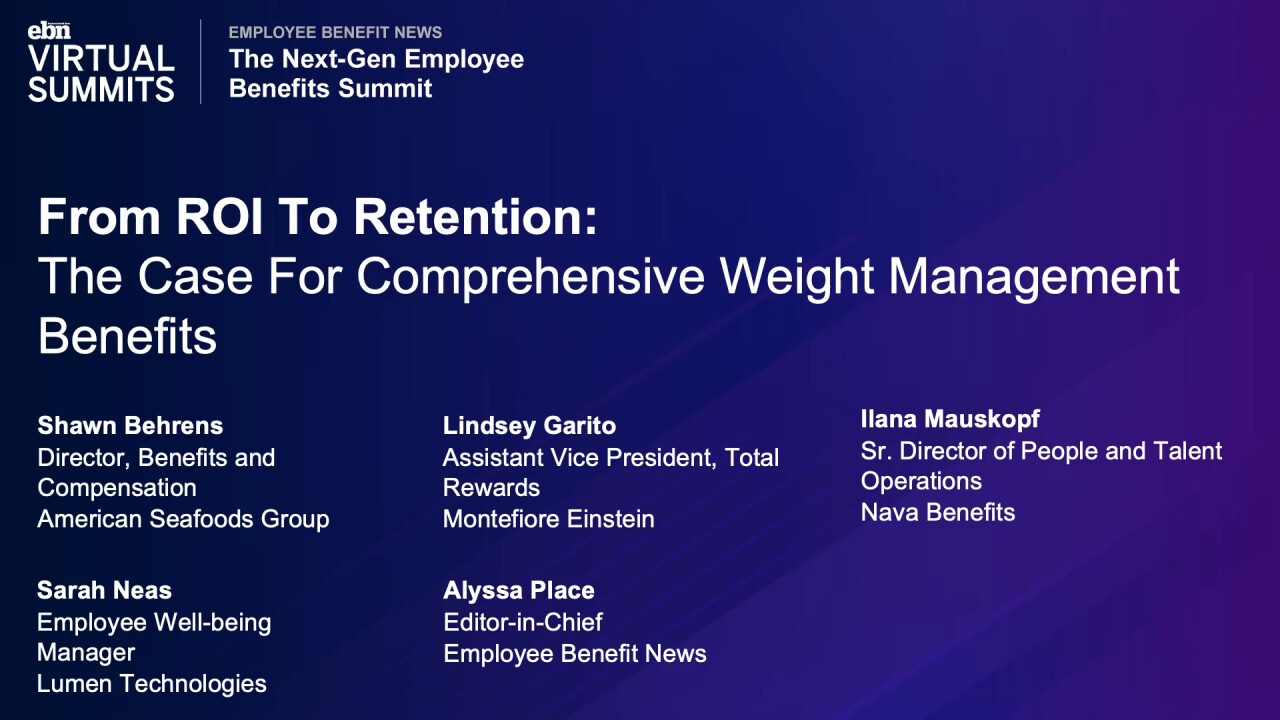 ebn
VIRTUAL SUMMITS

EMPLOYEE BENEFIT NEWS
The Next-Gen Employee Benefits Summit

From ROI To Retention:
The Case For Comprehensive Weight Management Benefits

Shawn Behrens
Director, Benefits and Compensation
American Seafoods Group

Sarah Neas
Employee Well-being Manager
Lumen Technologies

Lindsey Garito
Assistant Vice President, Total Rewards
Montefiore Einstein

Alyssa Place
Editor-in-Chief
Employee Benefit News

Ilana Mauskopf
Sr. Director of People and Talent Operations
Nava Benefits